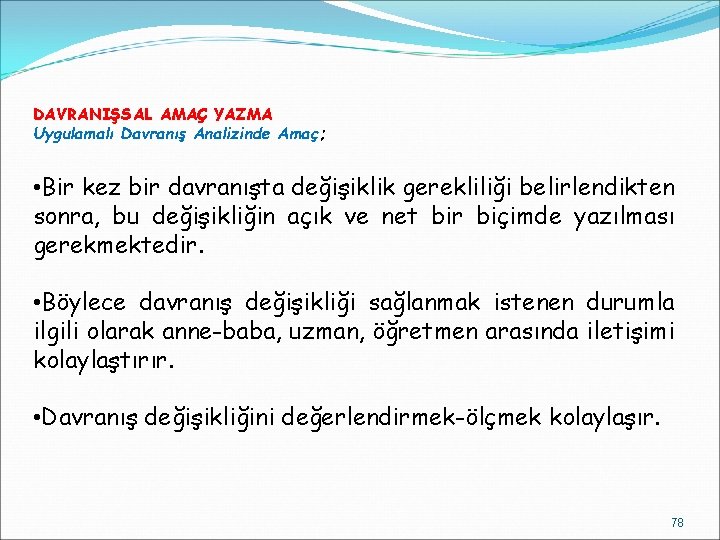 DAVRANIŞSAL AMAÇ YAZMA
Uygulamalı Davranış Analizinde Amaç;

•Bir kez bir davranışta değişiklik gerekliliği belirlendikten sonra, bu değişikliğin açık ve net bir biçimde yazılması gerekmektedir.

•Böylece davranış değişikliği sağlanmak istenen durumla ilgili olarak anne-baba, uzman, öğretmen arasında iletişimi kolaylaştırır.

•Davranış değişikliğini değerlendirmek-ölçmek kolaylaşır.

78